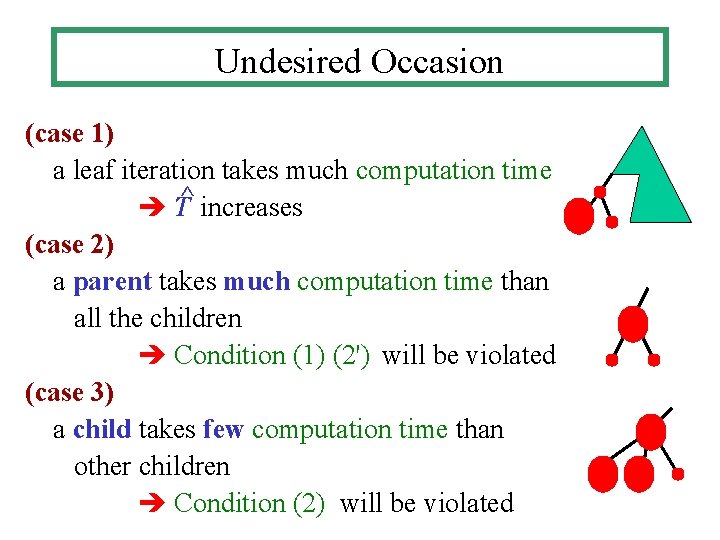 Undesired Occasion

(case 1)

a leaf iteration takes much computation time

➔ $\hat{T}$ increases

(case 2)

a parent takes much computation time than all the children

➔ Condition (1) (2') will be violated

(case 3)

a child takes few computation time than other children

➔ Condition (2) will be violated